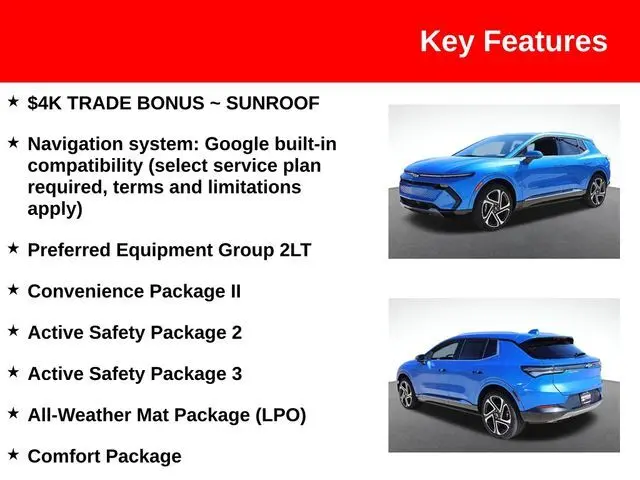 Key Features

★ $4K TRADE BONUS ~ SUNROOF

★ Navigation system: Google built-in compatibility (select service plan required, terms and limitations apply)

★ Preferred Equipment Group 2LT

★ Convenience Package II

★ Active Safety Package 2

★ Active Safety Package 3

★ All-Weather Mat Package (LPO)

★ Comfort Package